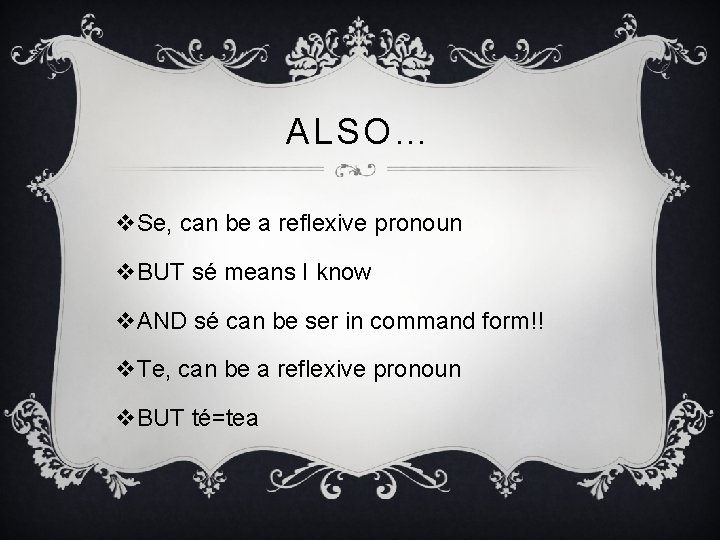 ALSO…

❖Se, can be a reflexive pronoun

❖BUT sé means I know

❖AND sé can be ser in command form!!

❖Te, can be a reflexive pronoun

❖BUT té=tea